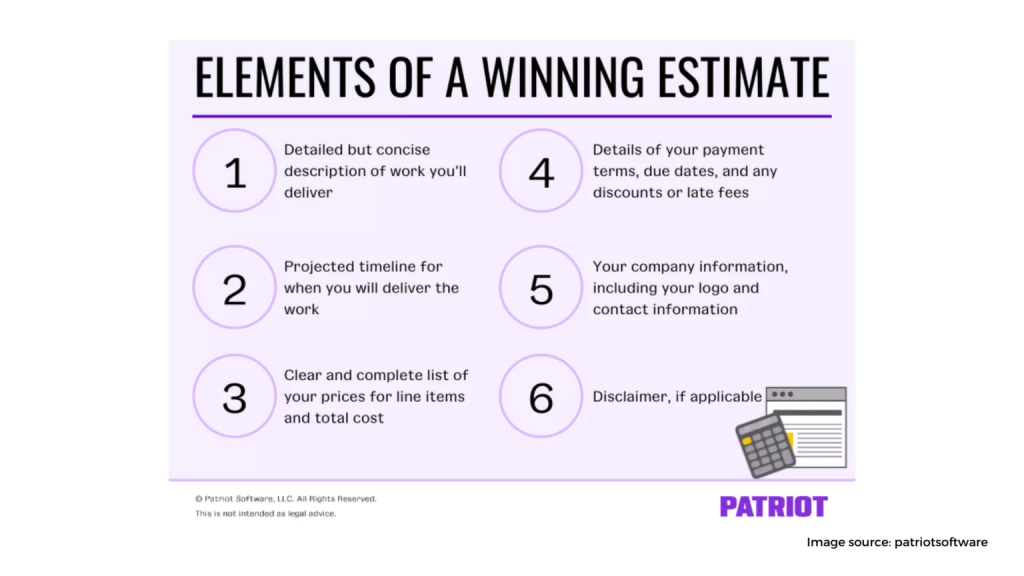 ELEMENTS OF A WINNING ESTIMATE

1
Detailed but concise description of work you'll deliver

2
Projected timeline for when you will deliver the work

3
Clear and complete list of your prices for line items and total cost

4
Details of your payment terms, due dates, and any discounts or late fees

5
Your company information, including your logo and contact information

6
Disclaimer, if applicable

© Patriot Software, LLC. All Rights Reserved.
This is not intended as legal advice.

PATRIOT

Image source: patriotsoftware